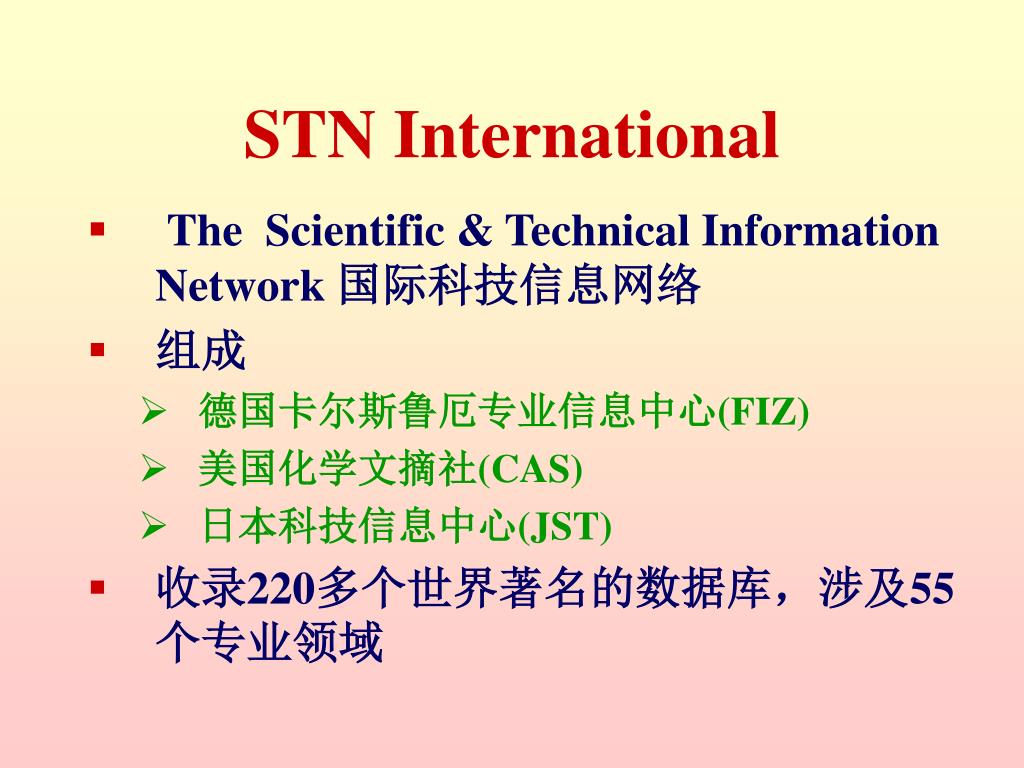 STN International

▪ The Scientific & Technical Information Network 国际科技信息网络

▪ 组成

➢ 德国卡尔斯鲁厄专业信息中心(FIZ)

➢ 美国化学文摘社(CAS)

➢ 日本科技信息中心(JST)

▪ 收录220多个世界著名的数据库，涉及55个专业领域